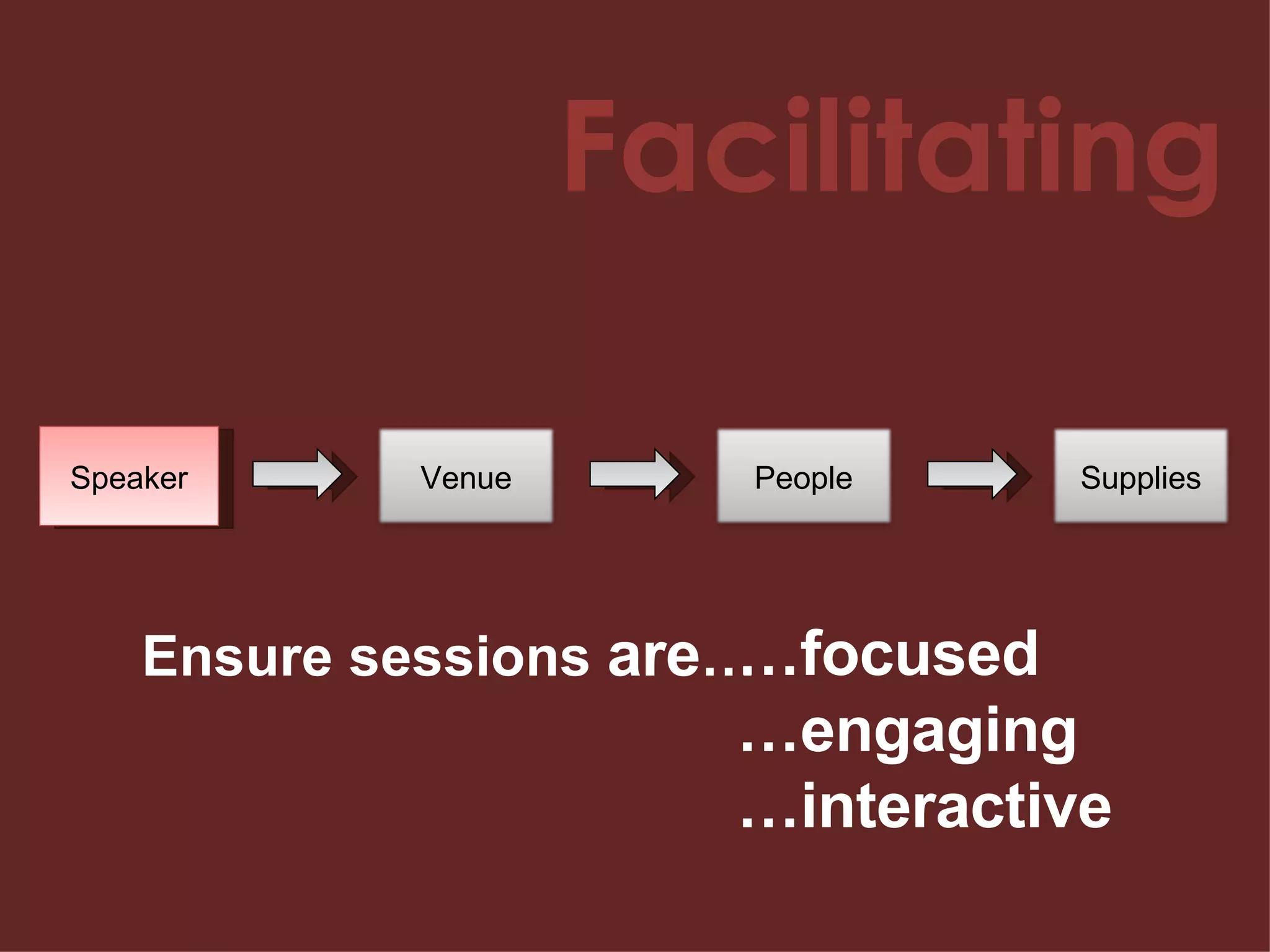 Facilitating

Speaker

Venue

People

Supplies

Ensure sessions are.….focused
…engaging
…interactive